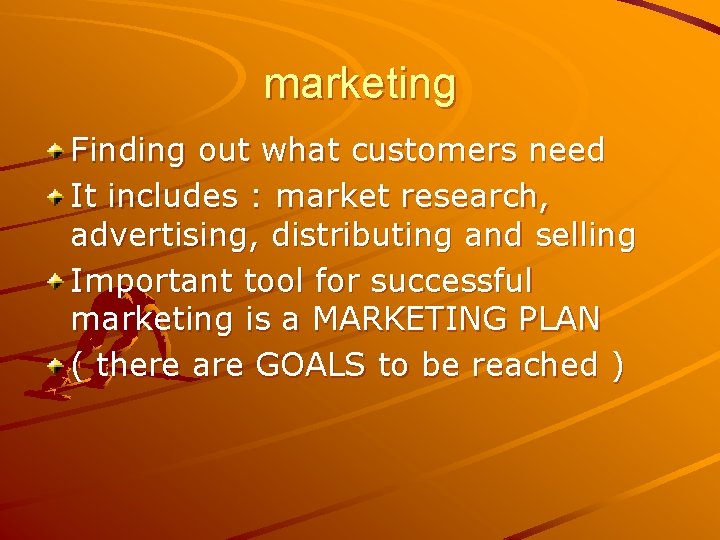 marketing

Finding out what customers need

It includes : market research, advertising, distributing and selling

Important tool for successful marketing is a MARKETING PLAN

( there are GOALS to be reached )